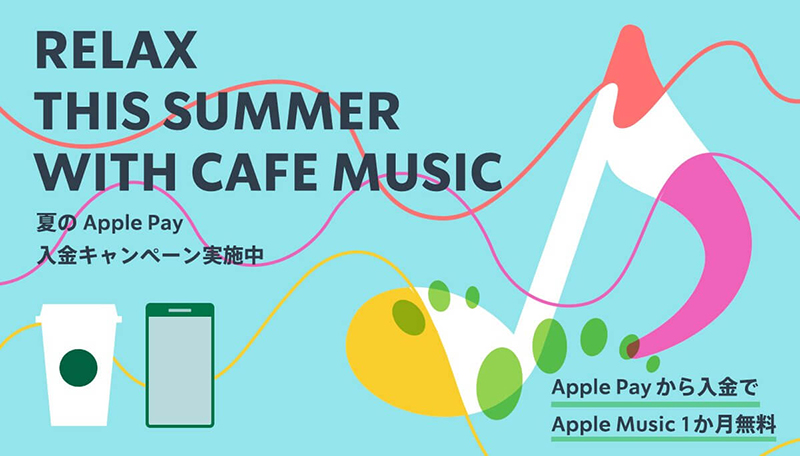 RELAX
THIS SUMMER
WITH CAFE MUSIC

夏の Apple Pay
入金キャンペーン実施中

Apple Pay から入金で
Apple Music 1か月無料